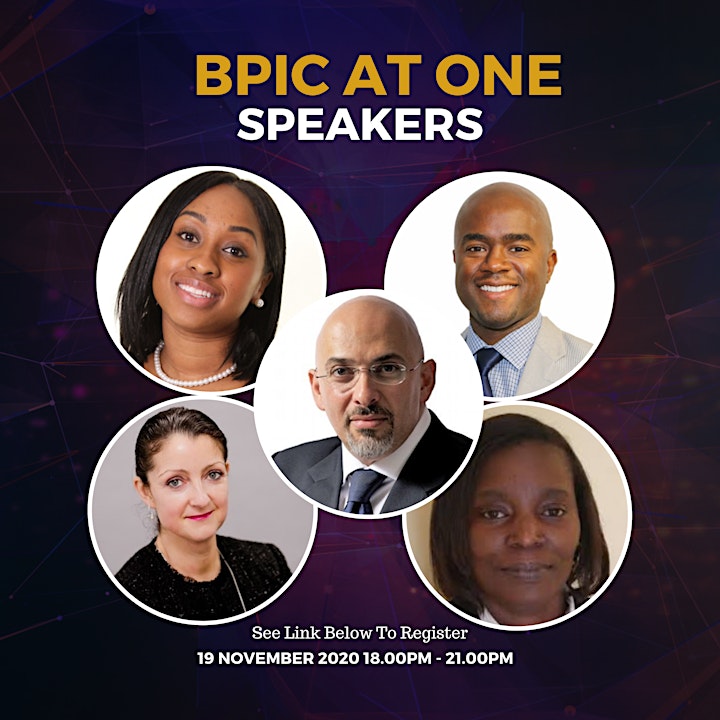 BPIC AT ONE
SPEAKERS

See Link Below To Register
19 NOVEMBER 2020 18.00PM - 21.00PM